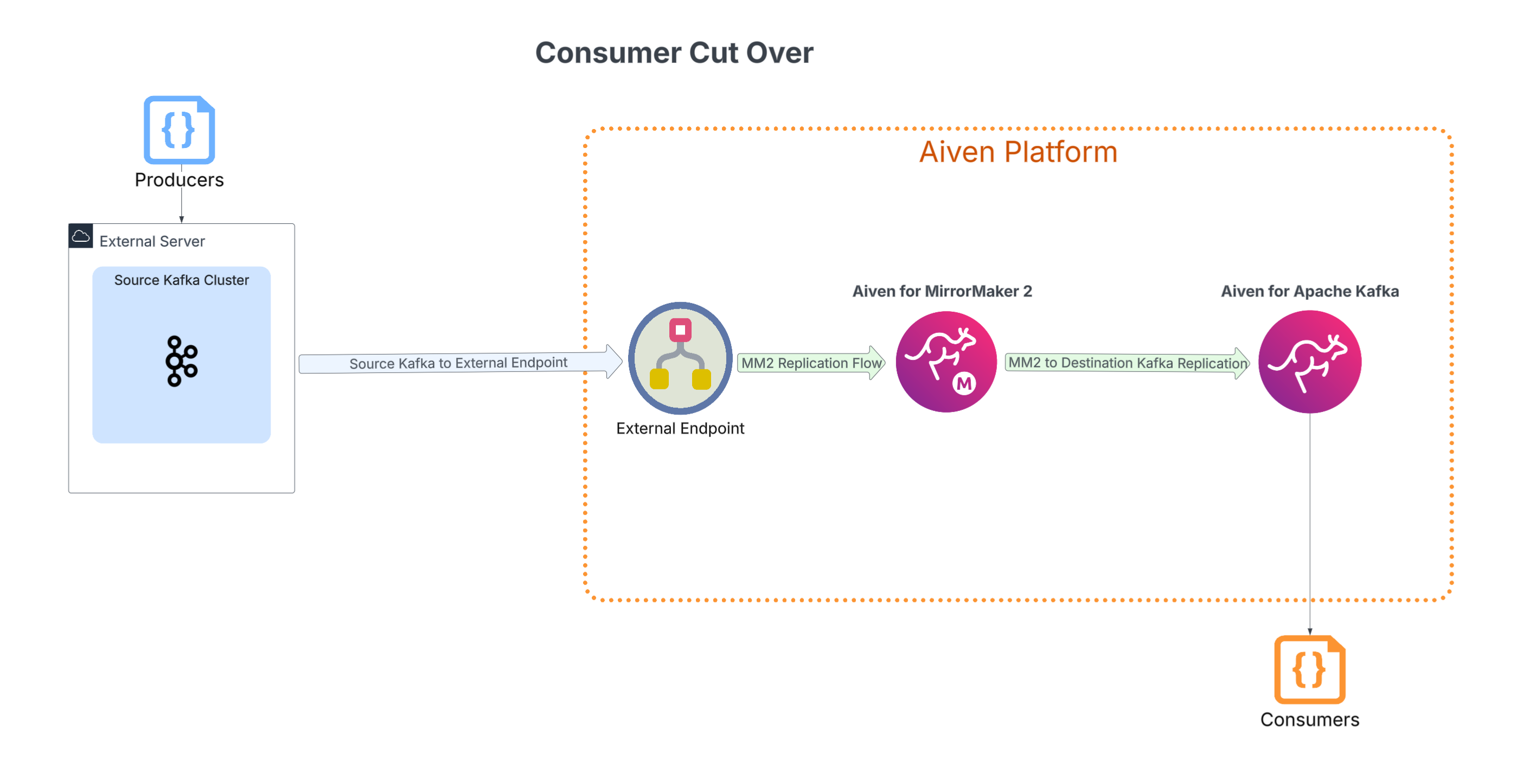 Consumer Cut Over

Producers

External Server

Source Kafka Cluster

Source Kafka to External Endpoint

Aiven Platform

External Endpoint

MM2 Replication Flow

Aiven for MirrorMaker 2

M

MM2 to Destination Kafka Replication

Aiven for Apache Kafka

Consumers